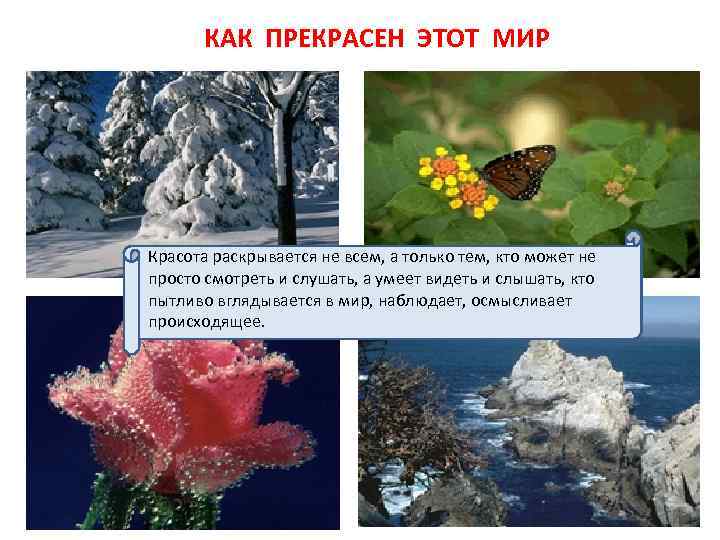 КАК ПРЕКРАСЕН ЭТОТ МИР

Красота раскрывается не всем, а только тем, кто может не просто смотреть и слушать, а умеет видеть и слышать, кто пытливо вглядывается в мир, наблюдает, осмысливает происходящее.